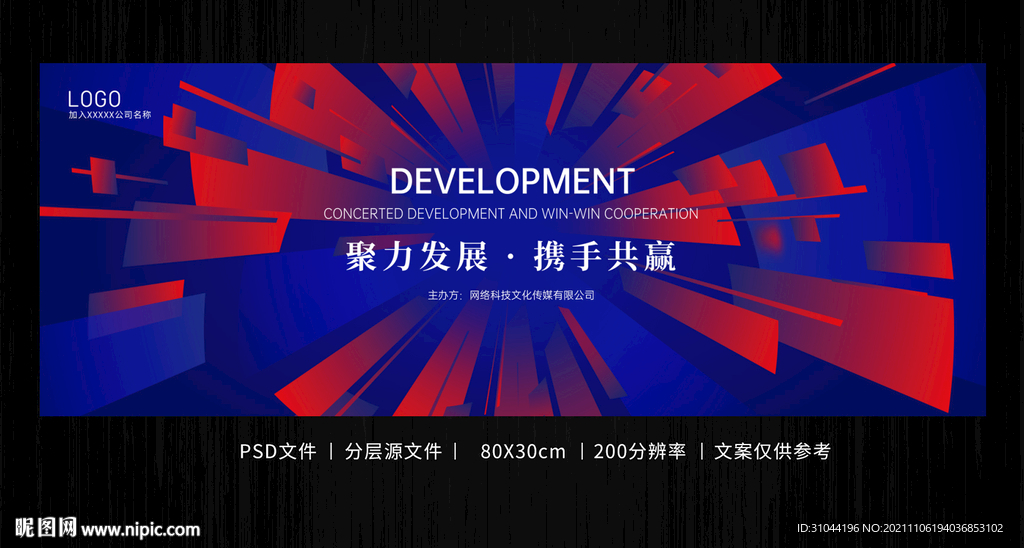 LOGO
加入XXXXX公司名称

DEVELOPMENT
CONCERTED DEVELOPMENT AND WIN-WIN COOPERATION
聚力发展 · 携手共赢
主办方：网络科技文化传媒有限公司

PSD文件 | 分层源文件 | 80X30cm | 200分辨率 | 文案仅供参考

昵图网 www.nipic.com
ID:31044196 NO:20211106194036853102